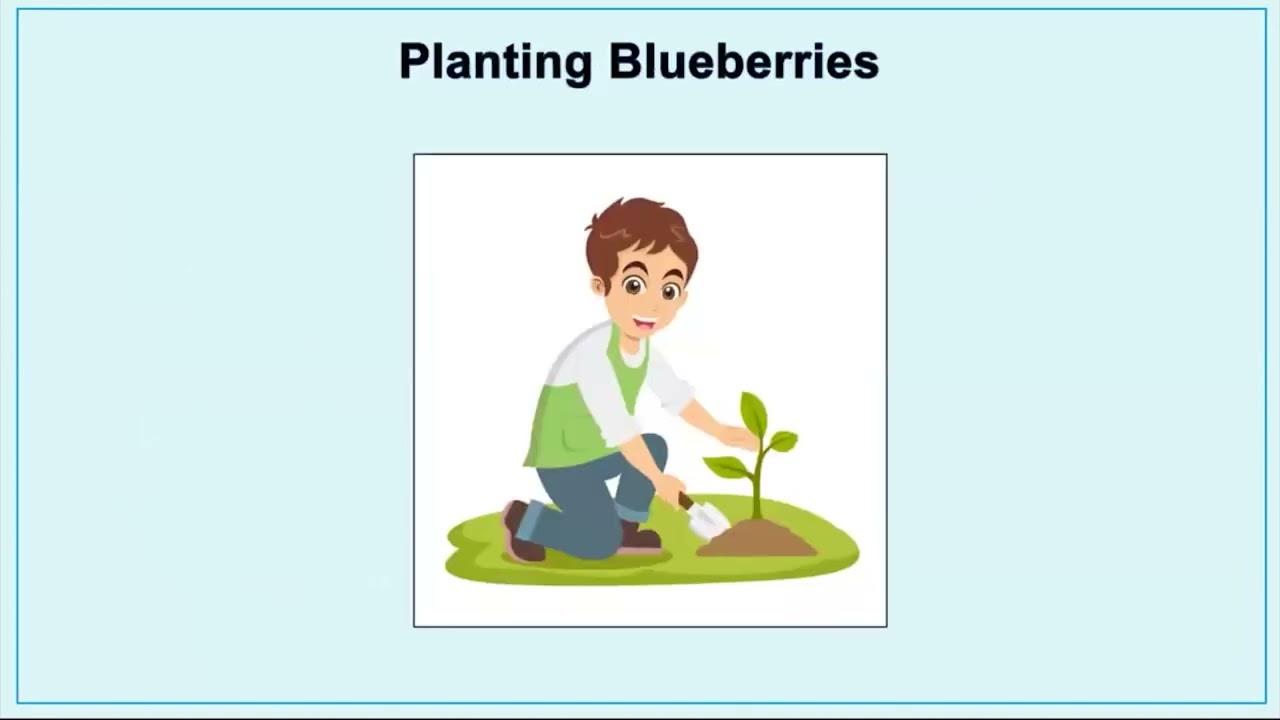 Planting Blueberries